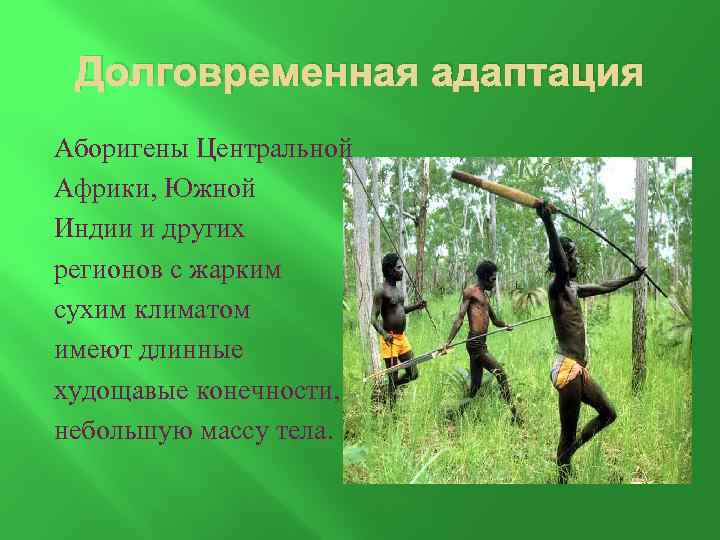 Долговременная адаптация

Аборигены Центральной Африки, Южной Индии и других регионов с жарким сухим климатом имеют длинные худощавые конечности, небольшую массу тела.